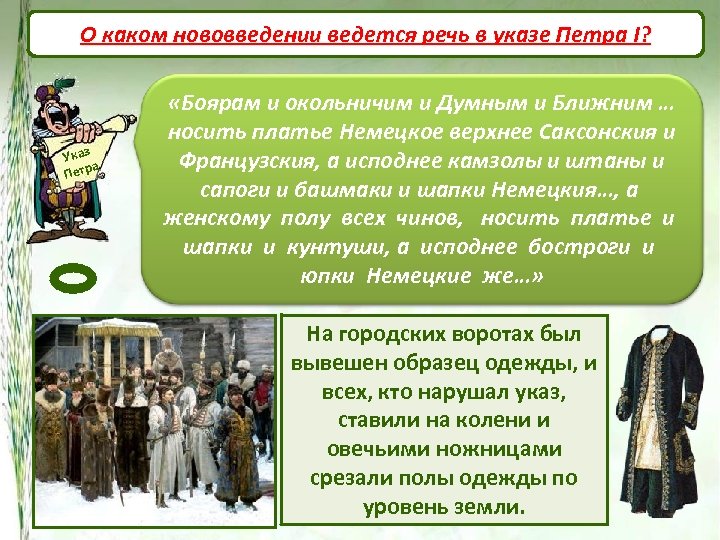 О каком нововведении ведется речь в указе Петра I?

Указ Петра

«Боярам и окольничим и Думным и Ближним … носить платье Немецкое верхнее Саксонския и Французския, а исподнее камзолы и штаны и сапоги и башмаки и шапки Немецкия…, а женскому полу всех чинов, носить платье и шапки и кунтуши, а исподнее бостроги и юпки Немецкие же…»

На городских воротах был вывешен образец одежды, и всех, кто нарушал указ, ставили на колени и овечьими ножницами срезали полы одежды по уровень земли.